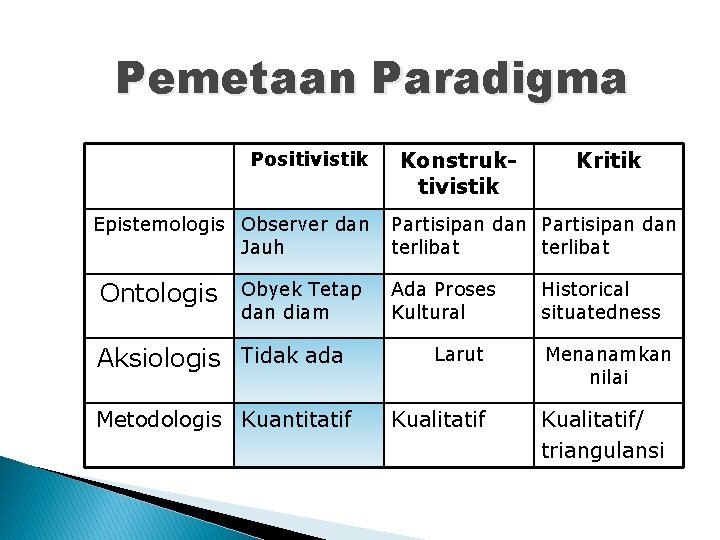 Pemetaan Paradigma

| | Positivistik | Konstruktivistik | Kritik |
|---|---|---|---|
| Epistemologis | Observer dan Jauh | Partisipan dan terlibat | Partisipan dan terlibat |
| Ontologis | Obyek Tetap dan diam | Ada Proses Kultural | Historical situatedness |
| Aksiologis | Tidak ada | Larut | Menanamkan nilai |
| Metodologis | Kuantitatif | Kualitatif | Kualitatif/ triangulansi |